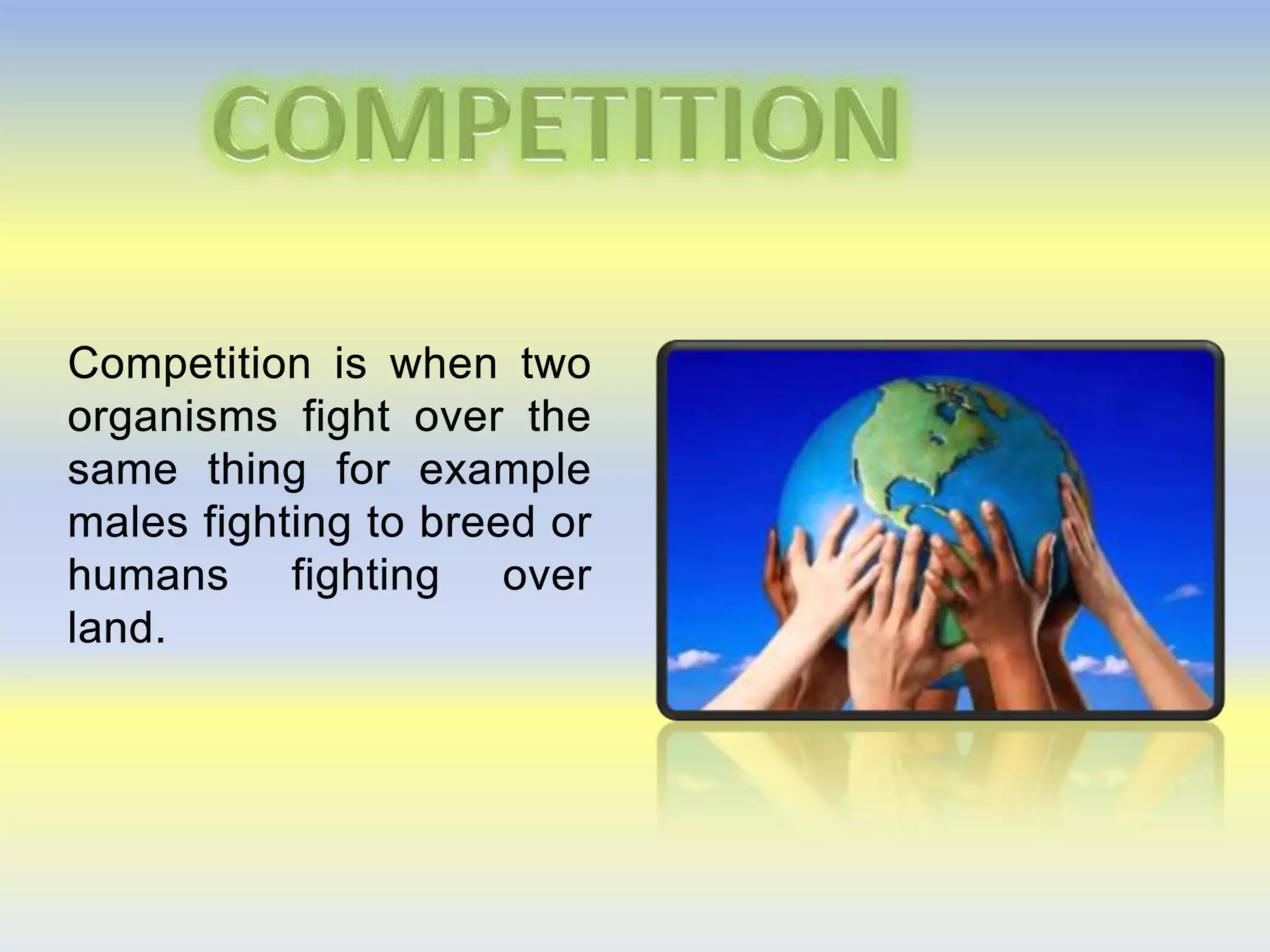 COMPETITION

Competition is when two organisms fight over the same thing for example males fighting to breed or humans fighting over land.